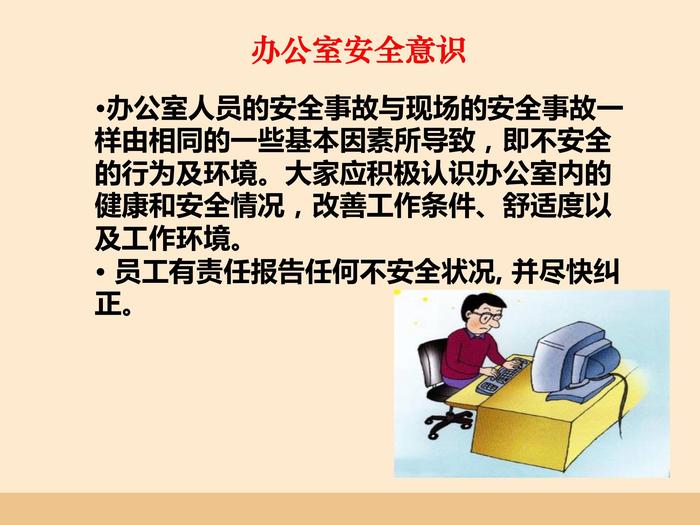 办公室安全意识

•办公室人员的安全事故与现场的安全事故一样由相同的一些基本因素所导致，即不安全的行为及环境。大家应积极认识办公室内的健康和安全情况，改善工作条件、舒适度以及工作环境。

• 员工有责任报告任何不安全状况, 并尽快纠正。